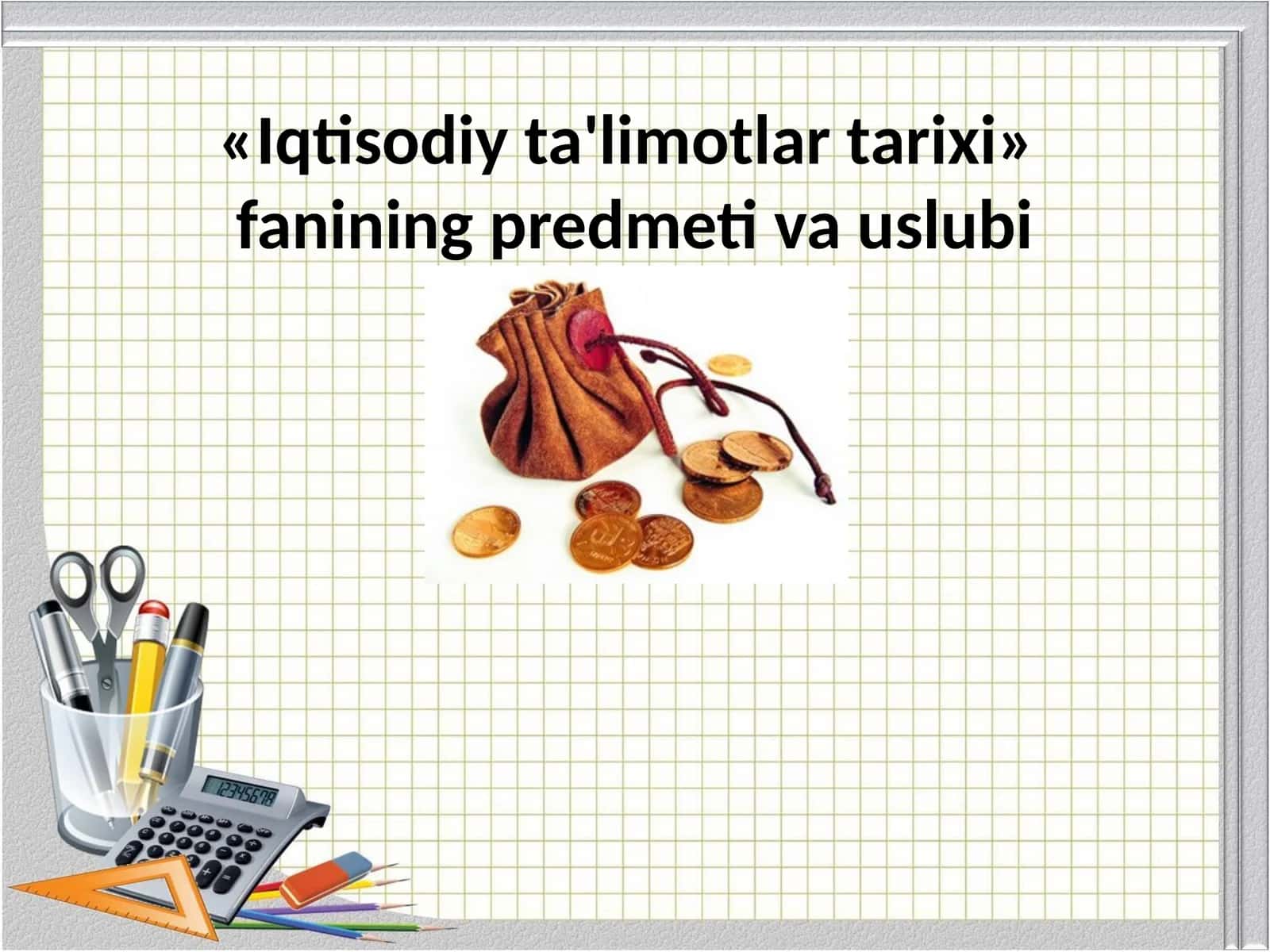 «Iqtisodiy ta'limotlar tarixi» fanining predmeti va uslubi

12345678